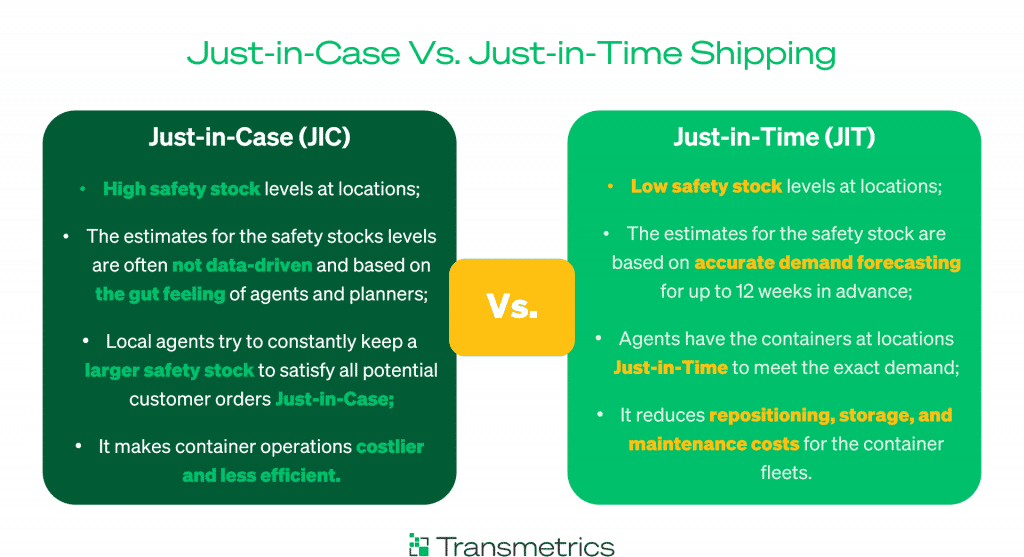 Just-in-Case Vs. Just-in-Time Shipping

Just-in-Case (JIC)

• High safety stock levels at locations;

• The estimates for the safety stocks levels are often not data-driven and based on the gut feeling of agents and planners;

• Local agents try to constantly keep a larger safety stock to satisfy all potential customer orders Just-in-Case;

• It makes container operations costlier and less efficient.

Vs.

Just-in-Time (JIT)

• Low safety stock levels at locations;

• The estimates for the safety stock are based on accurate demand forecasting for up to 12 weeks in advance;

• Agents have the containers at locations Just-in-Time to meet the exact demand;

• It reduces repositioning, storage, and maintenance costs for the container fleets.

Transmetrics